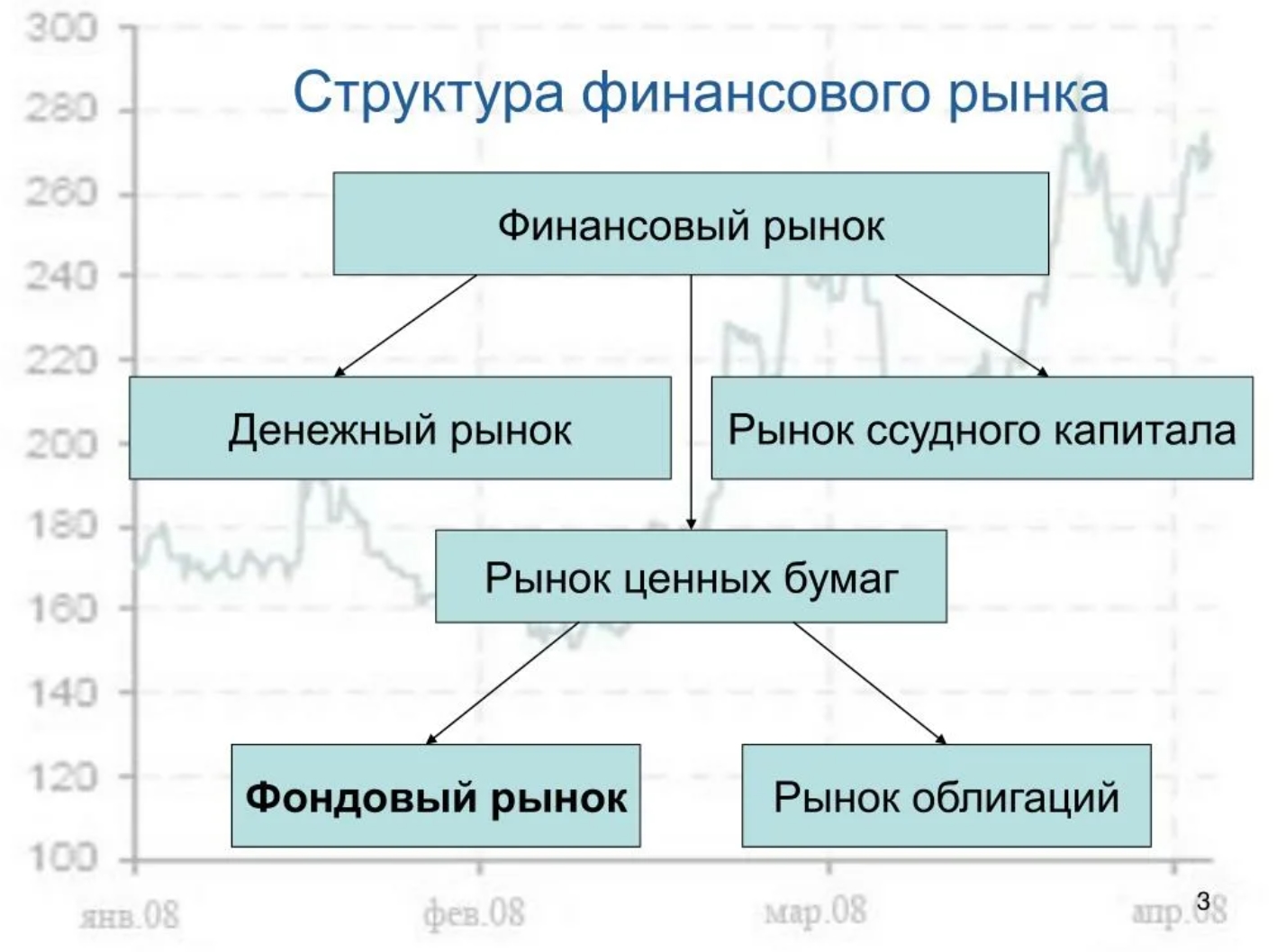 300
280
260
240
220
200
180
160
140
120
100

Структура финансового рынка

Финансовый рынок

Денежный рынок

Рынок ссудного капитала

Рынок ценных бумаг

Фондовый рынок

Рынок облигаций

янв.08
фев.08
мар.08
апр.08

3